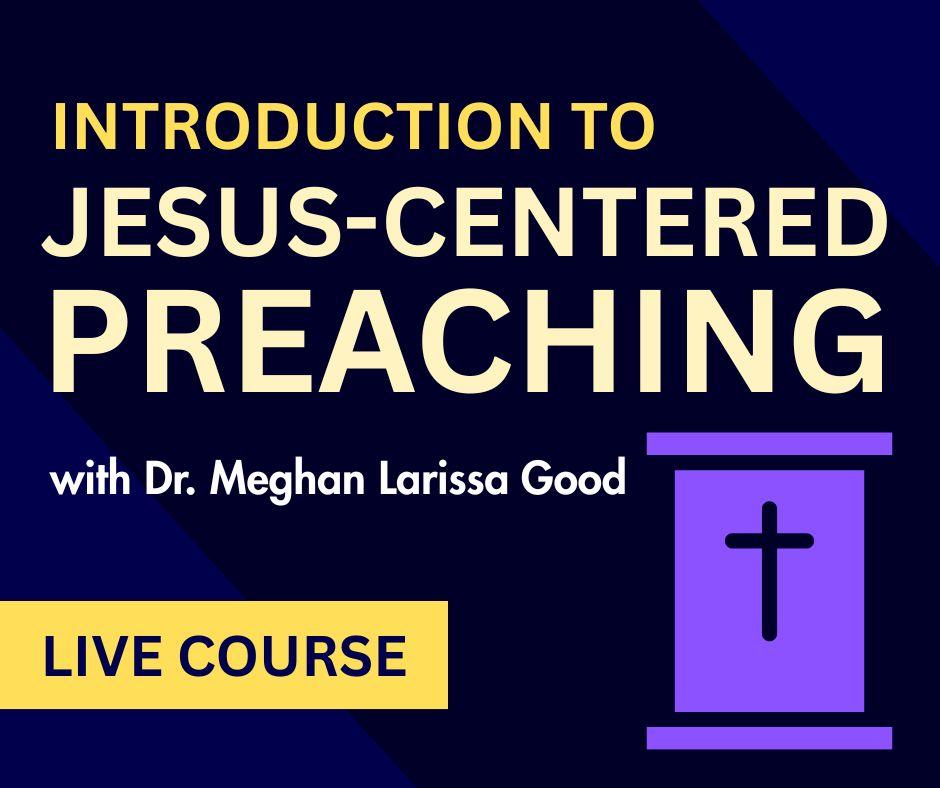 INTRODUCTION TO
JESUS-CENTERED
PREACHING

with Dr. Meghan Larissa Good

LIVE COURSE